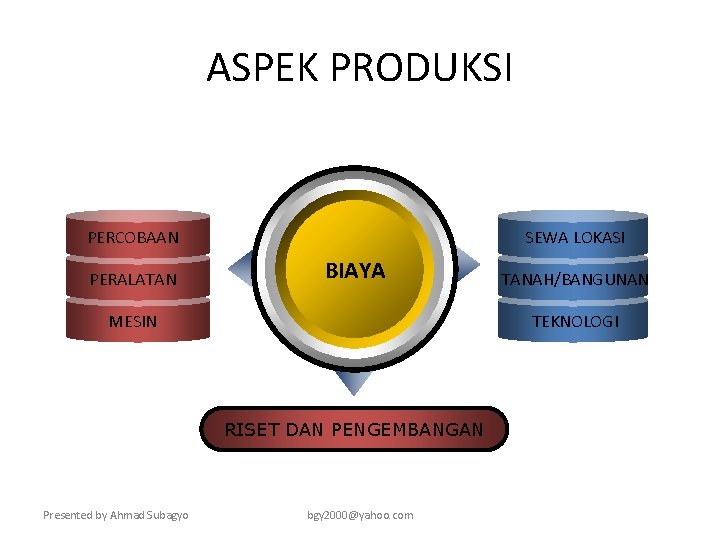 ASPEK PRODUKSI

PERCOBAAN
PERALATAN
MESIN

BIAYA

SEWA LOKASI
TANAH/BANGUNAN
TEKNOLOGI

RISET DAN PENGEMBANGAN

Presented by Ahmad Subagyo

bgy2000@yahoo.com